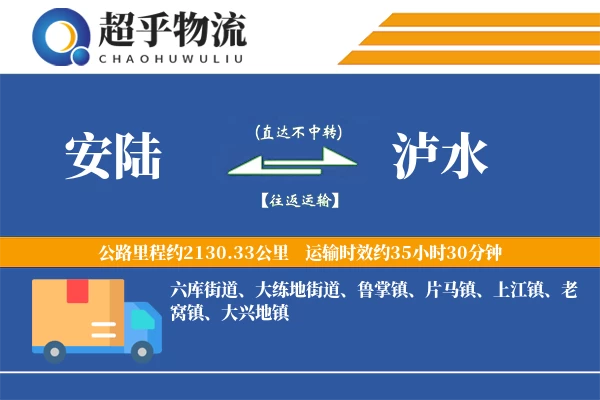 超乎物流
CHAOHUWULIU

安陆

(直达不中转)

【往返运输】

泸水

公路里程约2130.33公里　运输时效约35小时30分钟

六库街道、大练地街道、鲁掌镇、片马镇、上江镇、老窝镇、大兴地镇